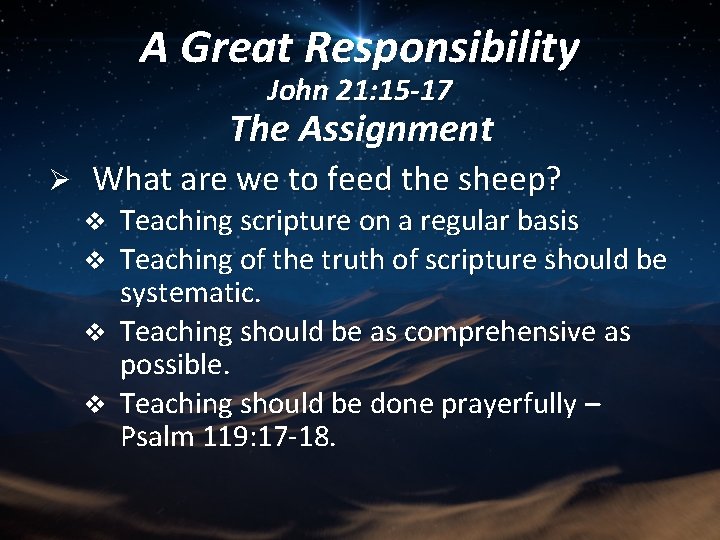 A Great Responsibility
John 21:15-17
The Assignment

➢ What are we to feed the sheep?
❖ Teaching scripture on a regular basis
❖ Teaching of the truth of scripture should be systematic.
❖ Teaching should be as comprehensive as possible.
❖ Teaching should be done prayerfully – Psalm 119:17-18.